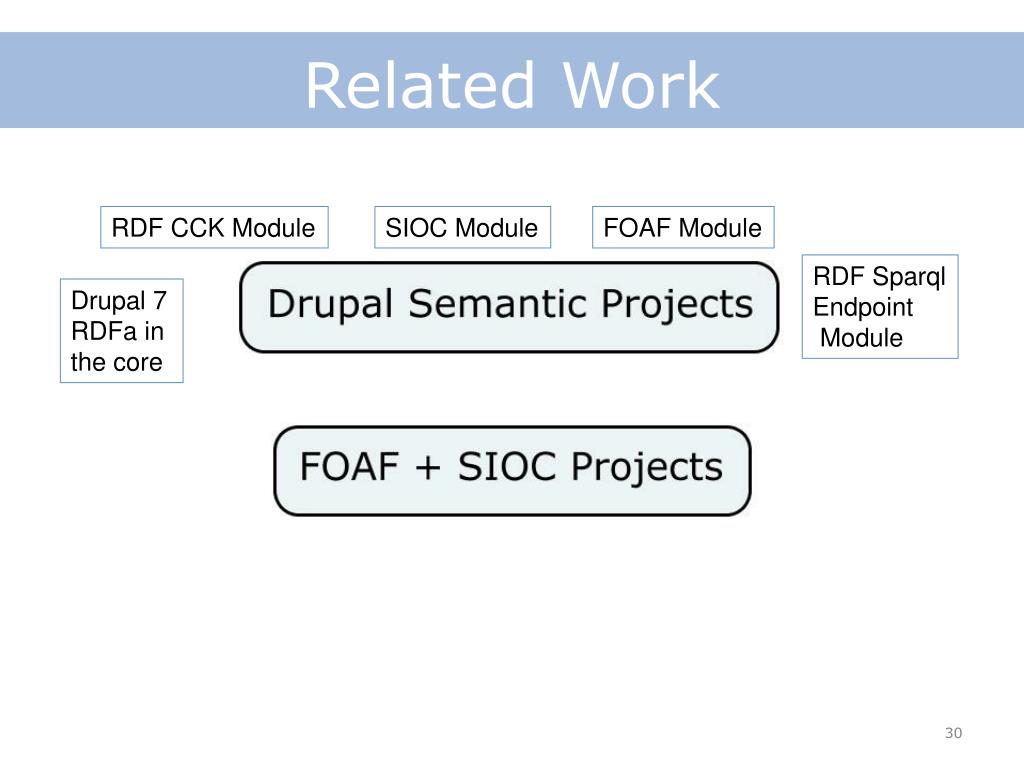 Related Work

RDF CCK Module

SIOC Module

FOAF Module

Drupal 7 RDFa in the core

Drupal Semantic Projects

RDF Sparql Endpoint Module

FOAF + SIOC Projects

30